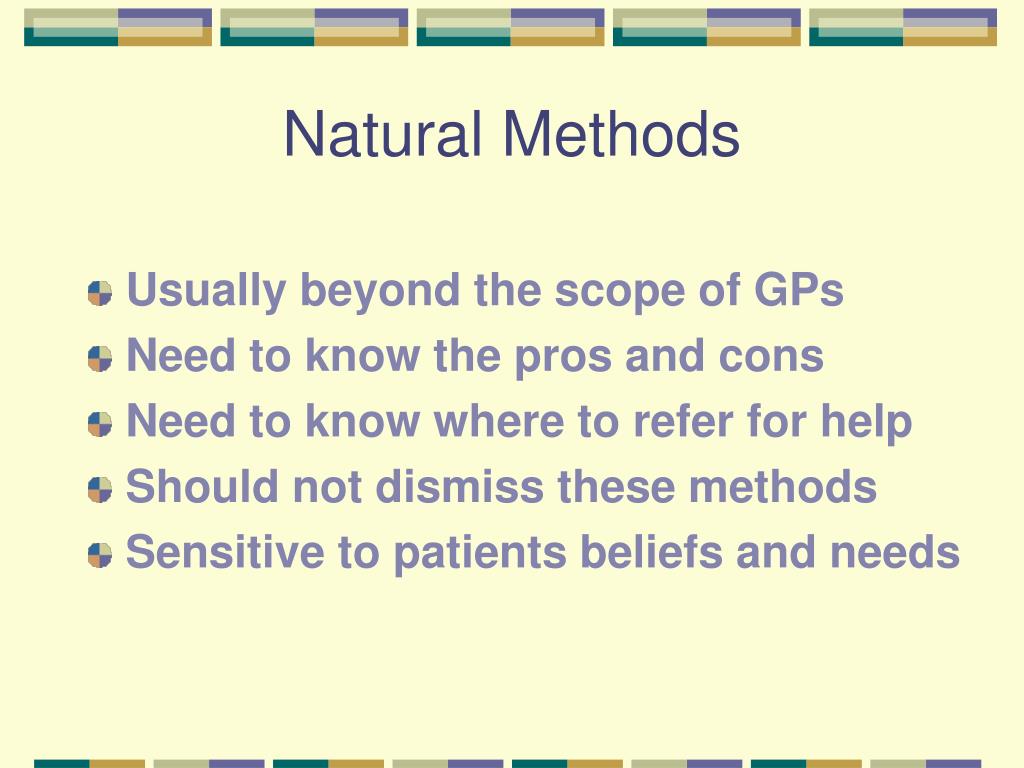 Natural Methods

Usually beyond the scope of GPs
Need to know the pros and cons
Need to know where to refer for help
Should not dismiss these methods
Sensitive to patients beliefs and needs